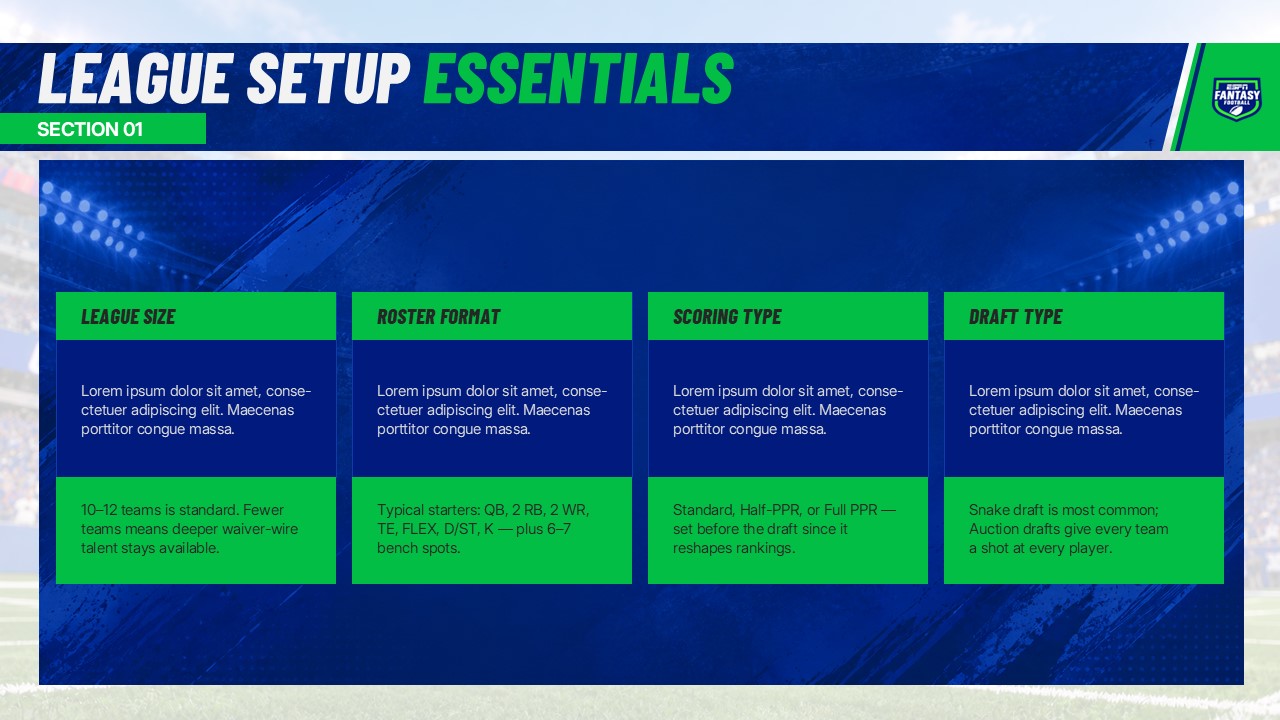 LEAGUE SETUP ESSENTIALS

SECTION 01

ESPN FANTASY FOOTBALL

LEAGUE SIZE

Lorem ipsum dolor sit amet, consectetuer adipiscing elit. Maecenas porttitor congue massa.

10–12 teams is standard. Fewer teams means deeper waiver-wire talent stays available.

ROSTER FORMAT

Lorem ipsum dolor sit amet, consectetuer adipiscing elit. Maecenas porttitor congue massa.

Typical starters: QB, 2 RB, 2 WR, TE, FLEX, D/ST, K — plus 6–7 bench spots.

SCORING TYPE

Lorem ipsum dolor sit amet, consectetuer adipiscing elit. Maecenas porttitor congue massa.

Standard, Half-PPR, or Full PPR — set before the draft since it reshapes rankings.

DRAFT TYPE

Lorem ipsum dolor sit amet, consectetuer adipiscing elit. Maecenas porttitor congue massa.

Snake draft is most common; Auction drafts give every team a shot at every player.